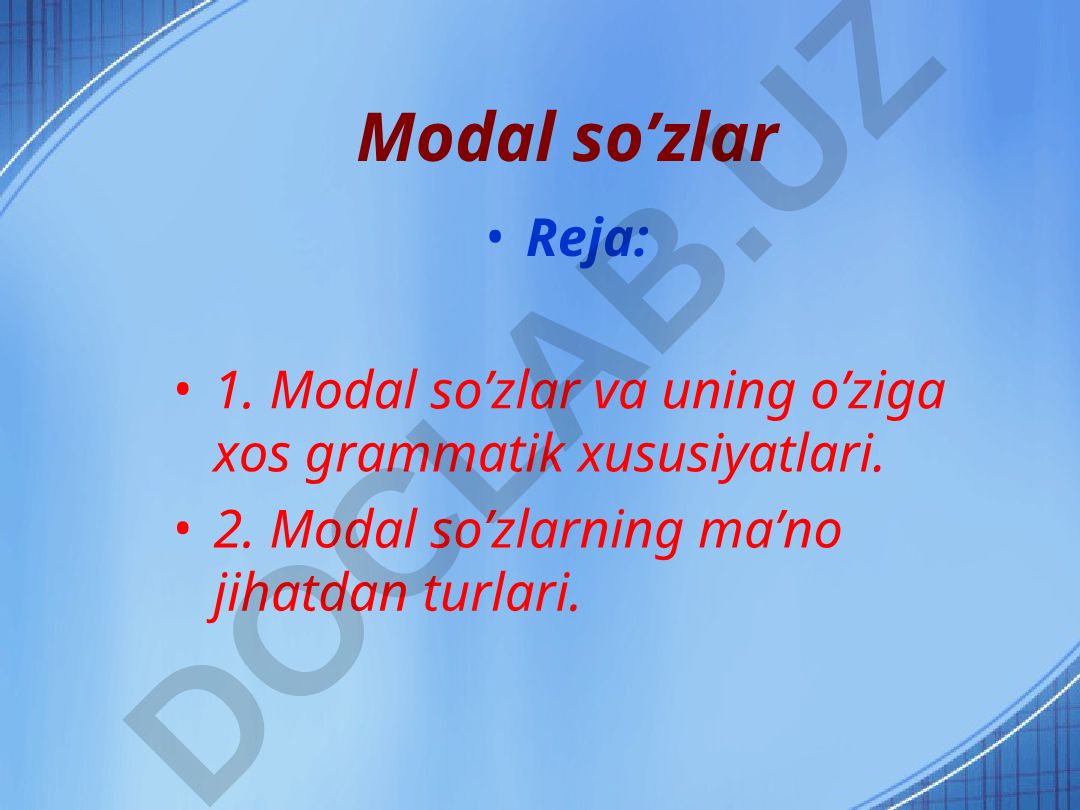 Modal so’zlar

• Reja:

• 1. Modal so’zlar va uning o’ziga xos grammatik xususiyatlari.

• 2. Modal so’zlarning ma’no jihatdan turlari.

DOCLAB.UZ